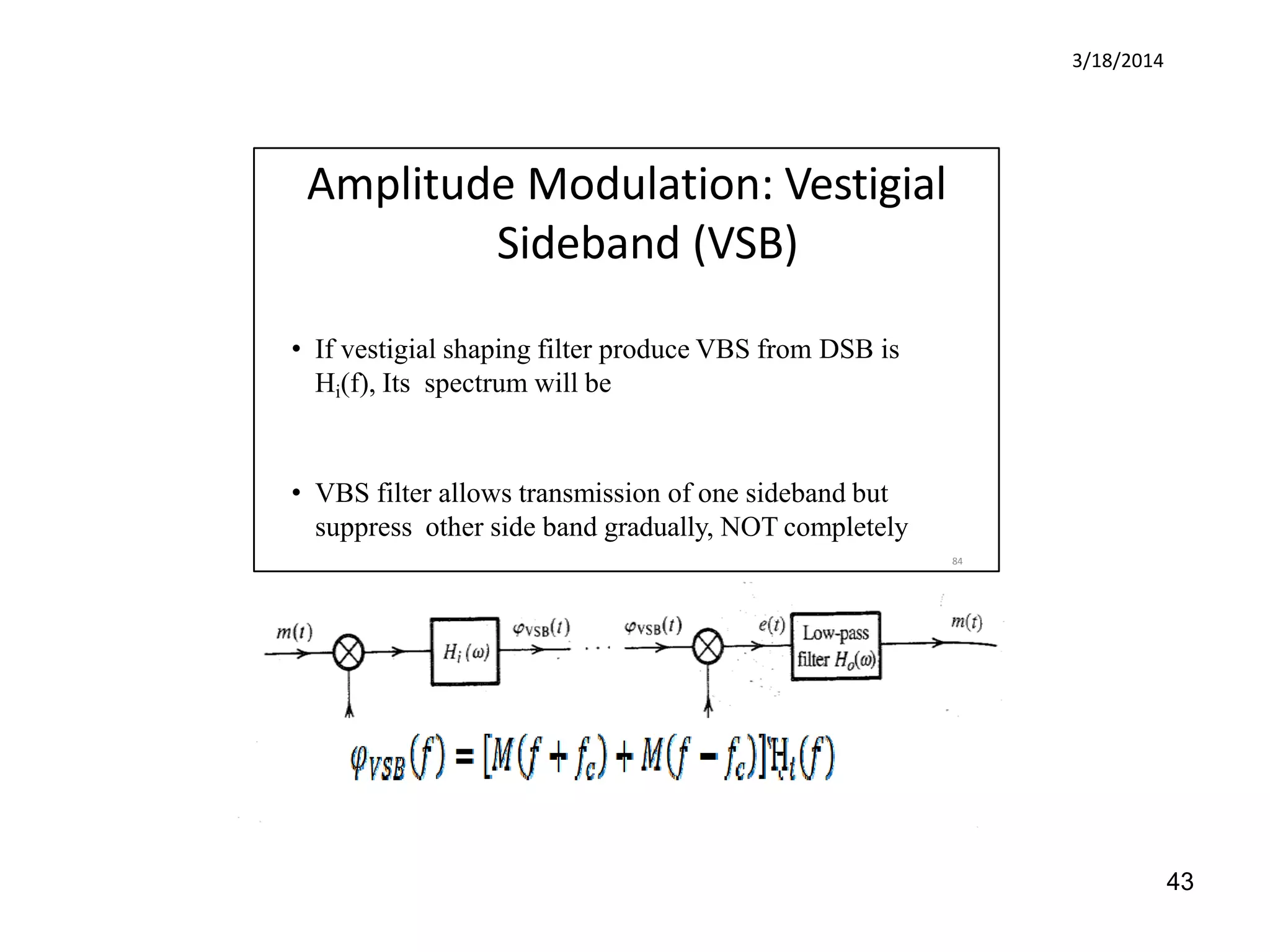 3/18/2014

Amplitude Modulation: Vestigial Sideband (VSB)

• If vestigial shaping filter produce VBS from DSB is $H_i(f)$, Its spectrum will be

• VBS filter allows transmission of one sideband but suppress other side band gradually, NOT completely

84

$m(t)$ $H_i(\omega)$ $\varphi_{VSB}(t)$ . . . $\varphi_{VSB}(t)$ $e(t)$ Low-pass filter $H_o(\omega)$ $m(t)$

$\varphi_{VSB}(f) = [M(f + f_c) + M(f - f_c)]H_i(f)$

43